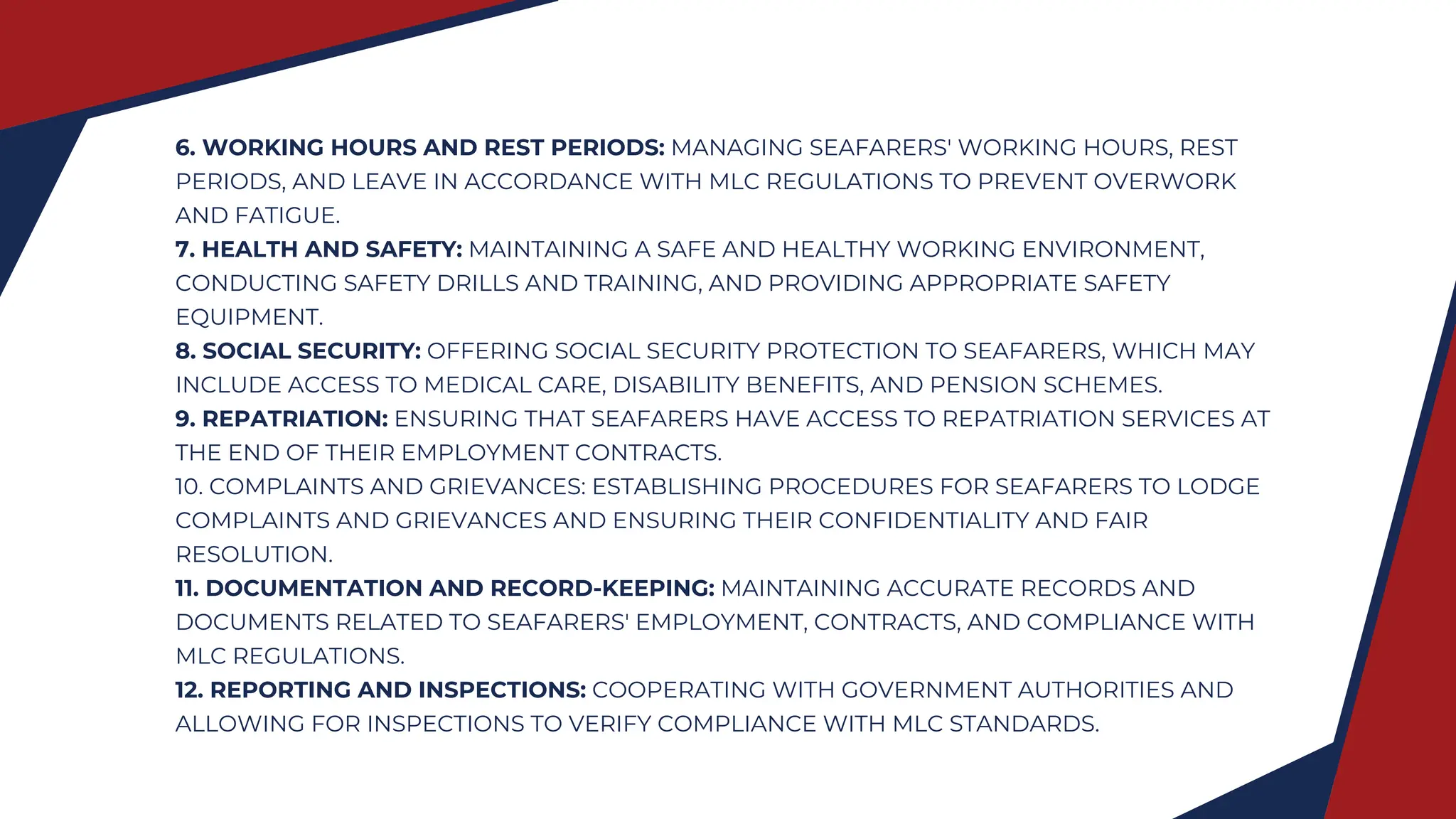 6. WORKING HOURS AND REST PERIODS: MANAGING SEAFARERS' WORKING HOURS, REST PERIODS, AND LEAVE IN ACCORDANCE WITH MLC REGULATIONS TO PREVENT OVERWORK AND FATIGUE.
7. HEALTH AND SAFETY: MAINTAINING A SAFE AND HEALTHY WORKING ENVIRONMENT, CONDUCTING SAFETY DRILLS AND TRAINING, AND PROVIDING APPROPRIATE SAFETY EQUIPMENT.
8. SOCIAL SECURITY: OFFERING SOCIAL SECURITY PROTECTION TO SEAFARERS, WHICH MAY INCLUDE ACCESS TO MEDICAL CARE, DISABILITY BENEFITS, AND PENSION SCHEMES.
9. REPATRIATION: ENSURING THAT SEAFARERS HAVE ACCESS TO REPATRIATION SERVICES AT THE END OF THEIR EMPLOYMENT CONTRACTS.
10. COMPLAINTS AND GRIEVANCES: ESTABLISHING PROCEDURES FOR SEAFARERS TO LODGE COMPLAINTS AND GRIEVANCES AND ENSURING THEIR CONFIDENTIALITY AND FAIR RESOLUTION.
11. DOCUMENTATION AND RECORD-KEEPING: MAINTAINING ACCURATE RECORDS AND DOCUMENTS RELATED TO SEAFARERS' EMPLOYMENT, CONTRACTS, AND COMPLIANCE WITH MLC REGULATIONS.
12. REPORTING AND INSPECTIONS: COOPERATING WITH GOVERNMENT AUTHORITIES AND ALLOWING FOR INSPECTIONS TO VERIFY COMPLIANCE WITH MLC STANDARDS.